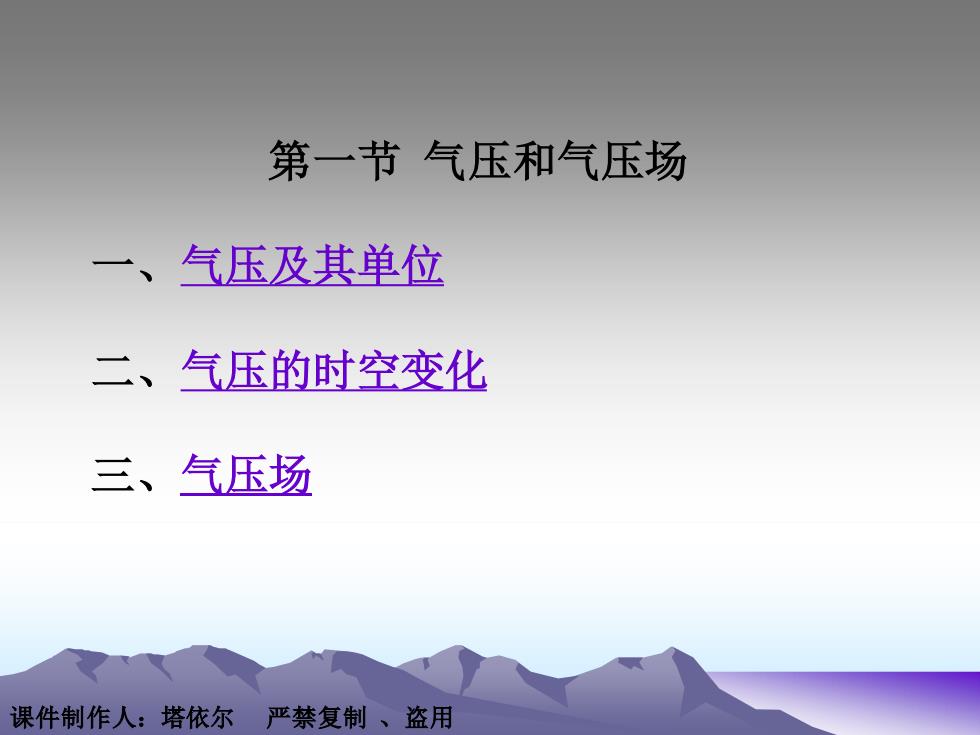 第一节 气压和气压场

一、气压及其单位

二、气压的时空变化

三、气压场

课件制作人：塔依尔　严禁复制 、盗用